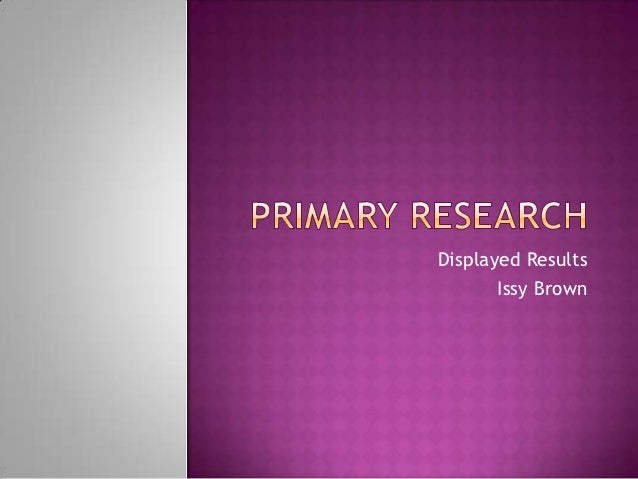 PRIMARY RESEARCH

Displayed Results
Issy Brown